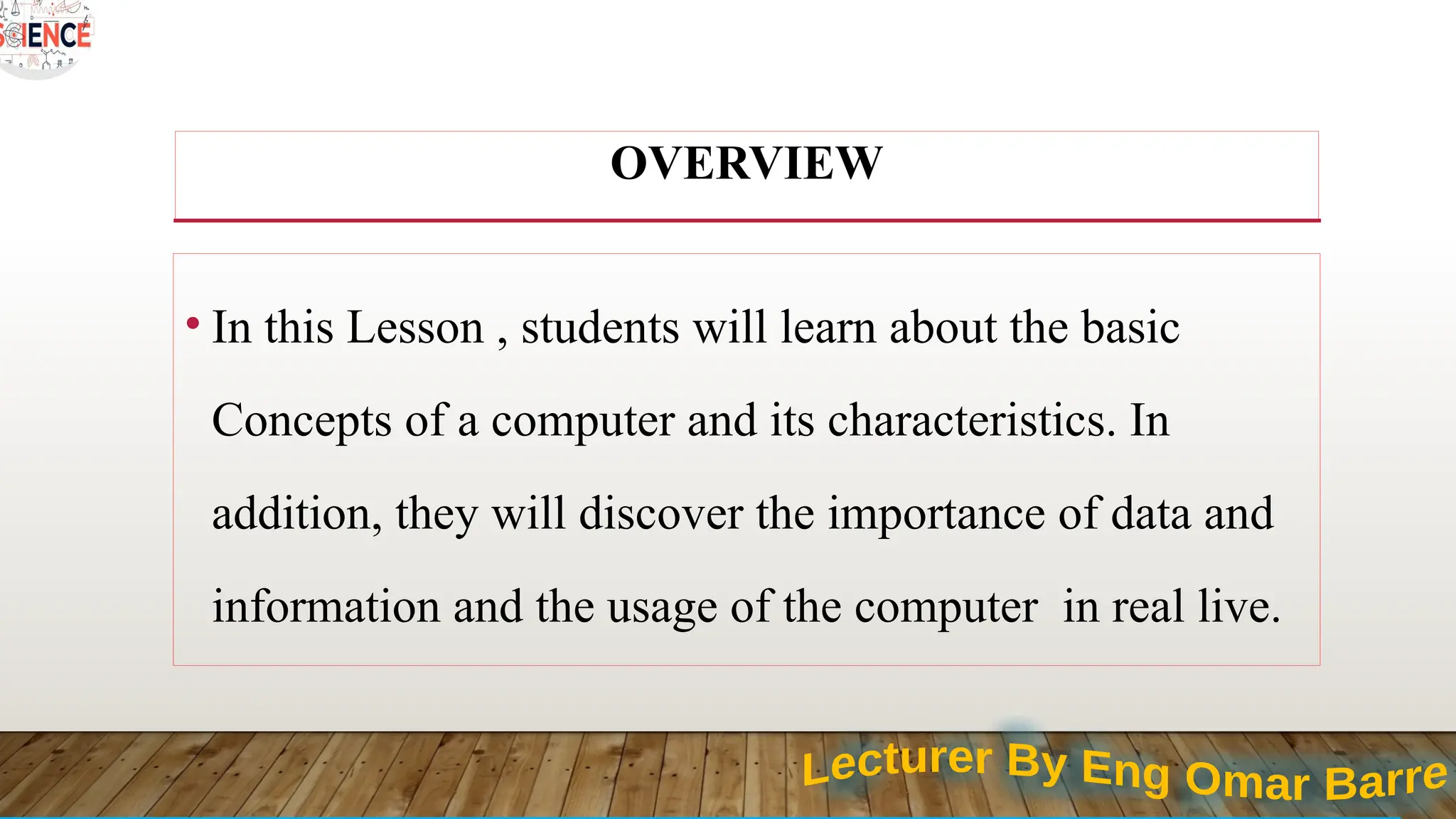 SCIENCE

OVERVIEW

• In this Lesson , students will learn about the basic Concepts of a computer and its characteristics. In addition, they will discover the importance of data and information and the usage of the computer in real live.

Lecturer By Eng Omar Barre